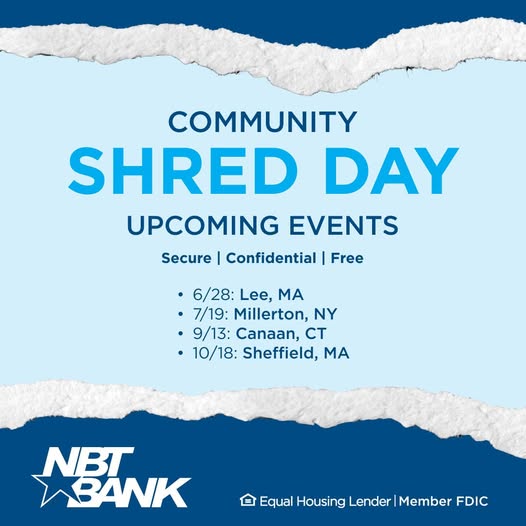 COMMUNITY
SHRED DAY
UPCOMING EVENTS

Secure | Confidential | Free

• 6/28: Lee, MA
• 7/19: Millerton, NY
• 9/13: Canaan, CT
• 10/18: Sheffield, MA

NBT BANK

Equal Housing Lender | Member FDIC